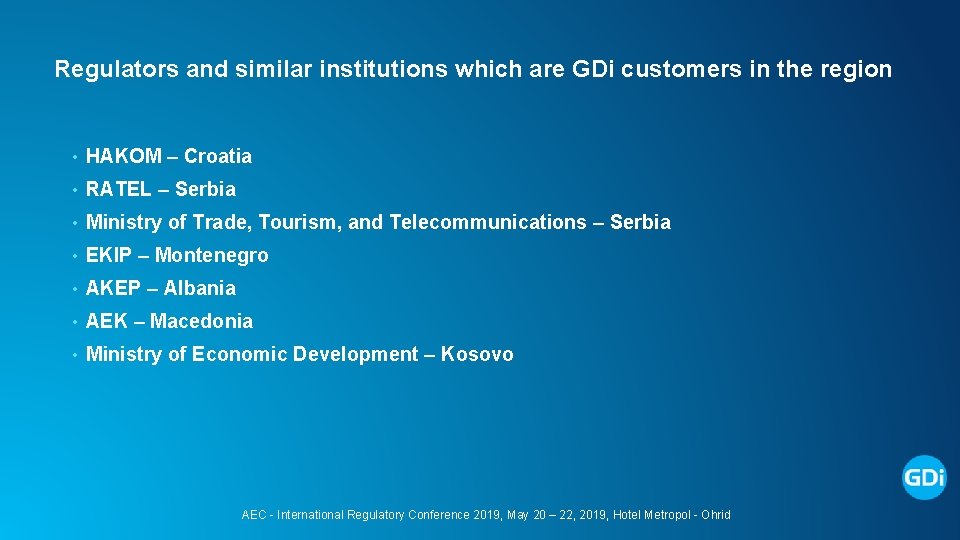 Regulators and similar institutions which are GDi customers in the region

• HAKOM – Croatia
• RATEL – Serbia
• Ministry of Trade, Tourism, and Telecommunications – Serbia
• EKIP – Montenegro
• AKEP – Albania
• AEK – Macedonia
• Ministry of Economic Development – Kosovo

GDi

AEC - International Regulatory Conference 2019, May 20 – 22, 2019, Hotel Metropol - Ohrid